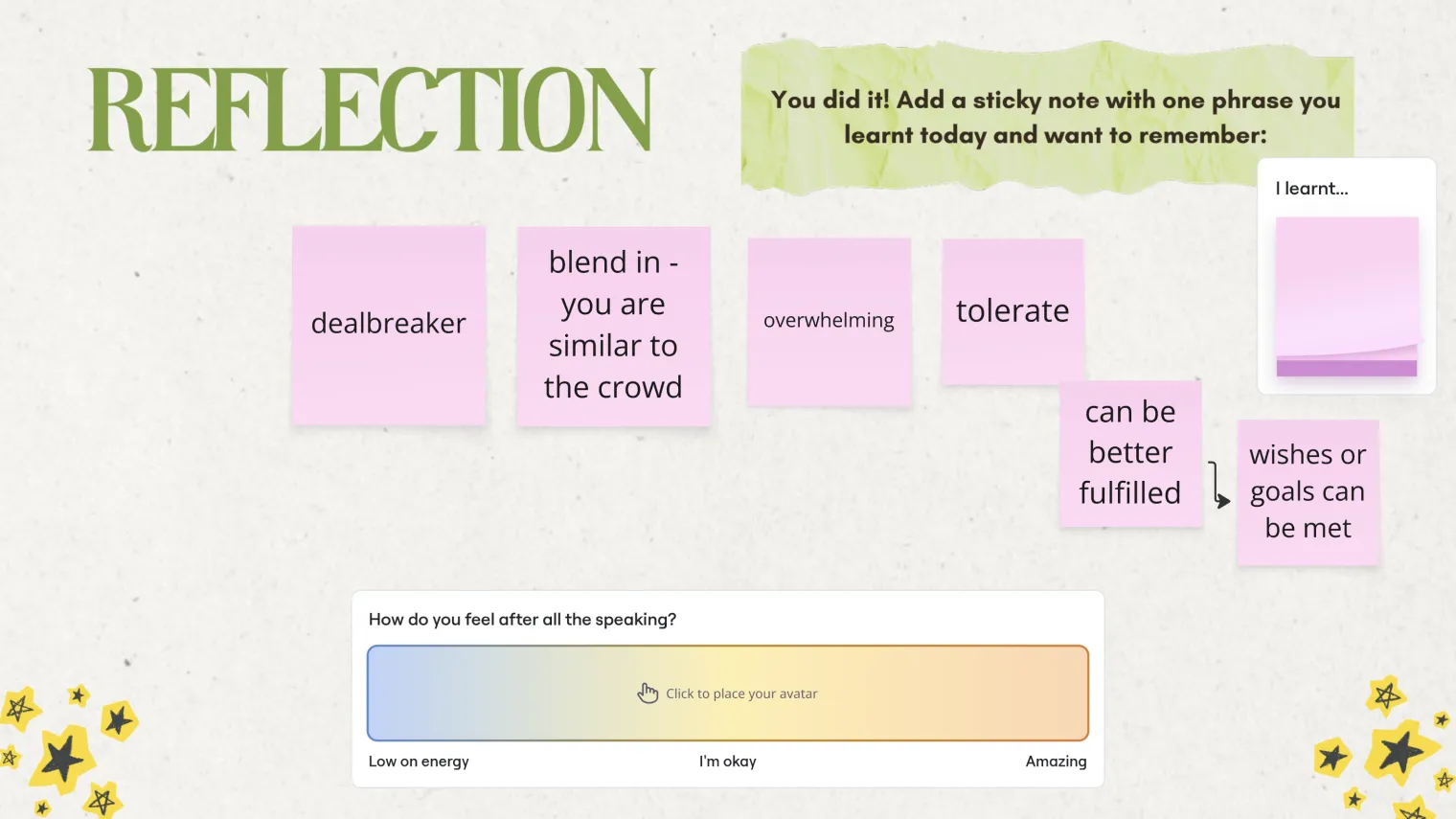 REFLECTION

You did it! Add a sticky note with one phrase you learnt today and want to remember:

I learnt...

dealbreaker

blend in - you are similar to the crowd

overwhelming

tolerate

can be better fulfilled

wishes or goals can be met

How do you feel after all the speaking?

Click to place your avatar

Low on energy

I'm okay

Amazing